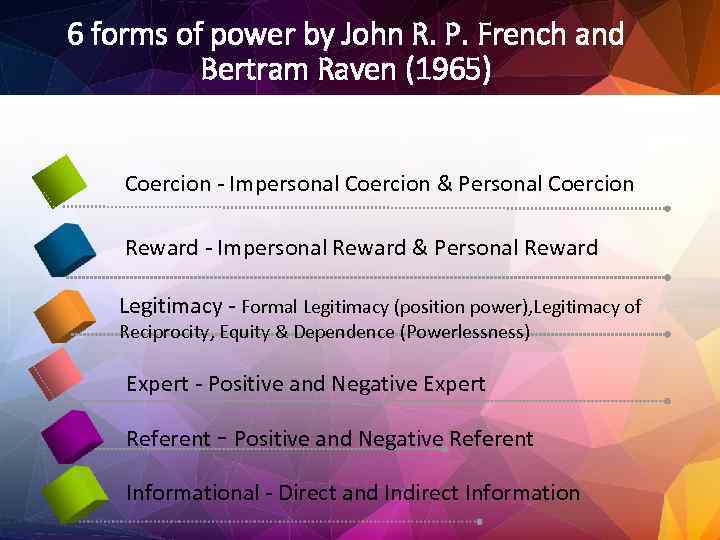 6 forms of power by John R. P. French and Bertram Raven (1965)

Coercion - Impersonal Coercion & Personal Coercion

Reward - Impersonal Reward & Personal Reward

Legitimacy - Formal Legitimacy (position power),Legitimacy of Reciprocity, Equity & Dependence (Powerlessness)

Expert - Positive and Negative Expert

Referent - Positive and Negative Referent

Informational - Direct and Indirect Information